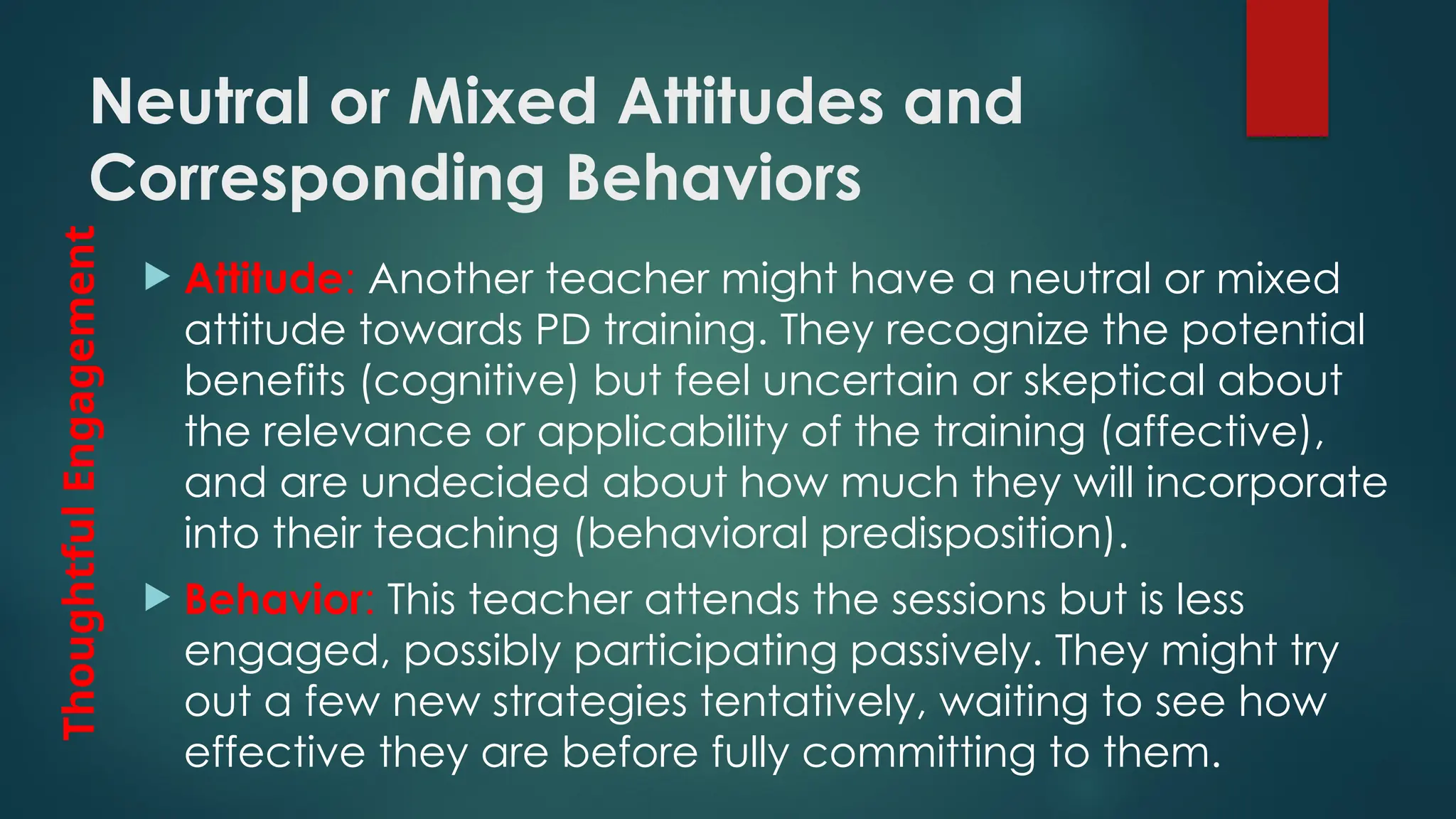 Neutral or Mixed Attitudes and Corresponding Behaviors

Thoughtful Engagement

Attitude: Another teacher might have a neutral or mixed attitude towards PD training. They recognize the potential benefits (cognitive) but feel uncertain or skeptical about the relevance or applicability of the training (affective), and are undecided about how much they will incorporate into their teaching (behavioral predisposition).

Behavior: This teacher attends the sessions but is less engaged, possibly participating passively. They might try out a few new strategies tentatively, waiting to see how effective they are before fully committing to them.